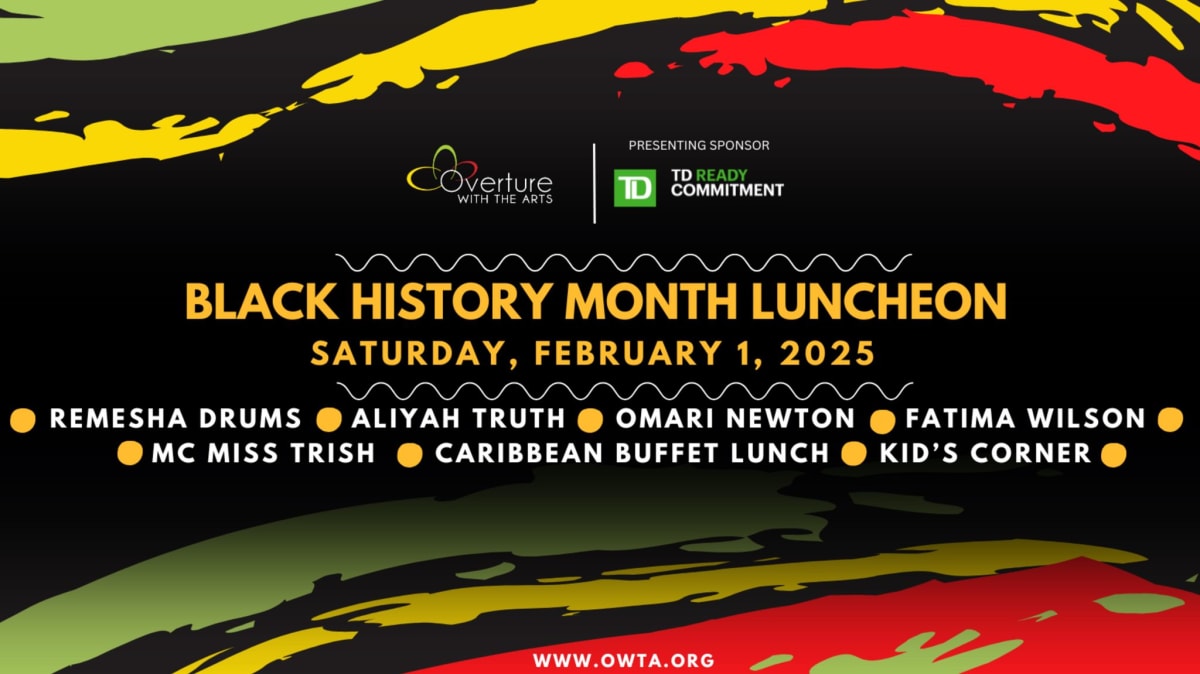 Overture
WITH THE ARTS

PRESENTING SPONSOR

TD

TD READY COMMITMENT

BLACK HISTORY MONTH LUNCHEON

SATURDAY, FEBRUARY 1, 2025

REMESHA DRUMS ALIYAH TRUTH OMARI NEWTON FATIMA WILSON
MC MISS TRISH CARIBBEAN BUFFET LUNCH KID'S CORNER

WWW.OWTA.ORG